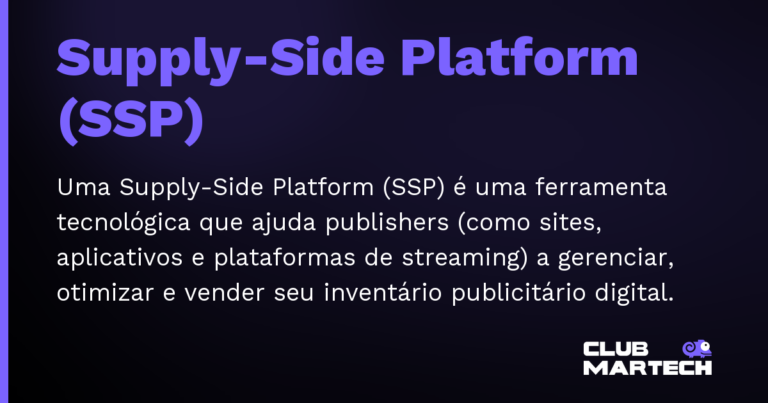 Supply-Side Platform (SSP)

Uma Supply-Side Platform (SSP) é uma ferramenta tecnológica que ajuda publishers (como sites, aplicativos e plataformas de streaming) a gerenciar, otimizar e vender seu inventário publicitário digital.

CLUB
MARTECH